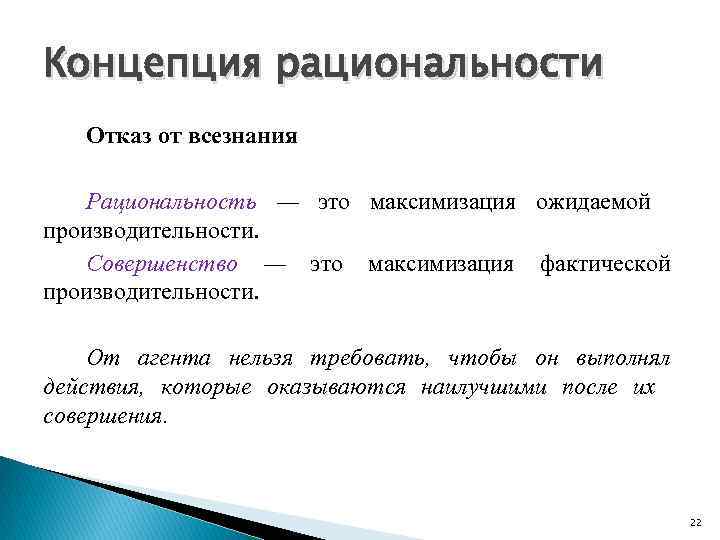 Концепция рациональности

Отказ от всезнания

Рациональность — это максимизация ожидаемой производительности.

Совершенство — это максимизация фактической производительности.

От агента нельзя требовать, чтобы он выполнял действия, которые оказываются наилучшими после их совершения.

22